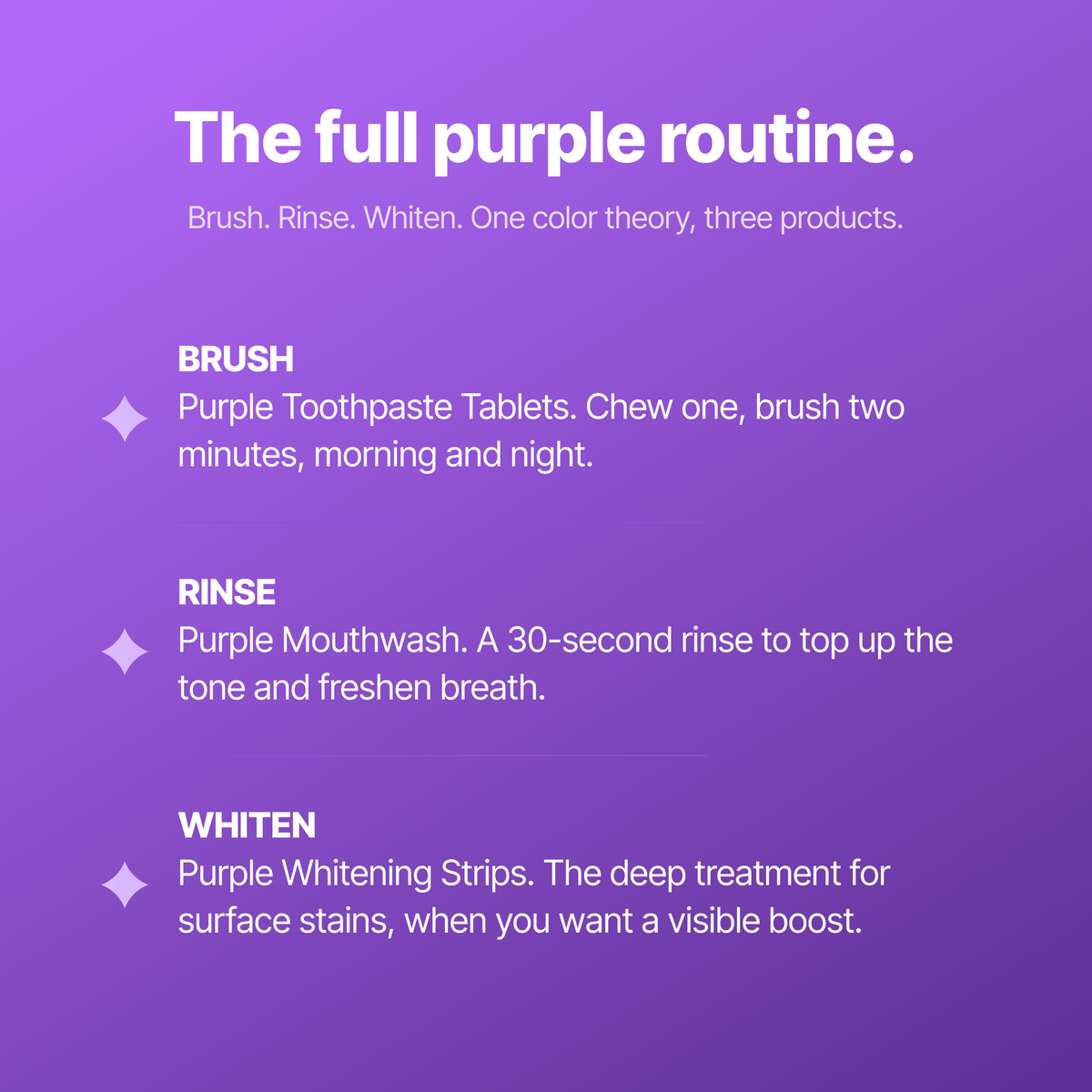 The full purple routine.

Brush. Rinse. Whiten. One color theory, three products.

BRUSH
Purple Toothpaste Tablets. Chew one, brush two minutes, morning and night.

RINSE
Purple Mouthwash. A 30-second rinse to top up the tone and freshen breath.

WHITEN
Purple Whitening Strips. The deep treatment for surface stains, when you want a visible boost.